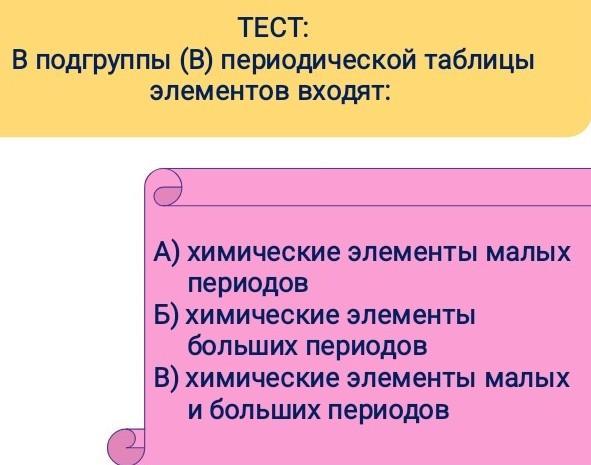 ТЕСТ:
В подгруппы (В) периодической таблицы элементов входят:

А) химические элементы малых периодов
Б) химические элементы больших периодов
В) химические элементы малых и больших периодов